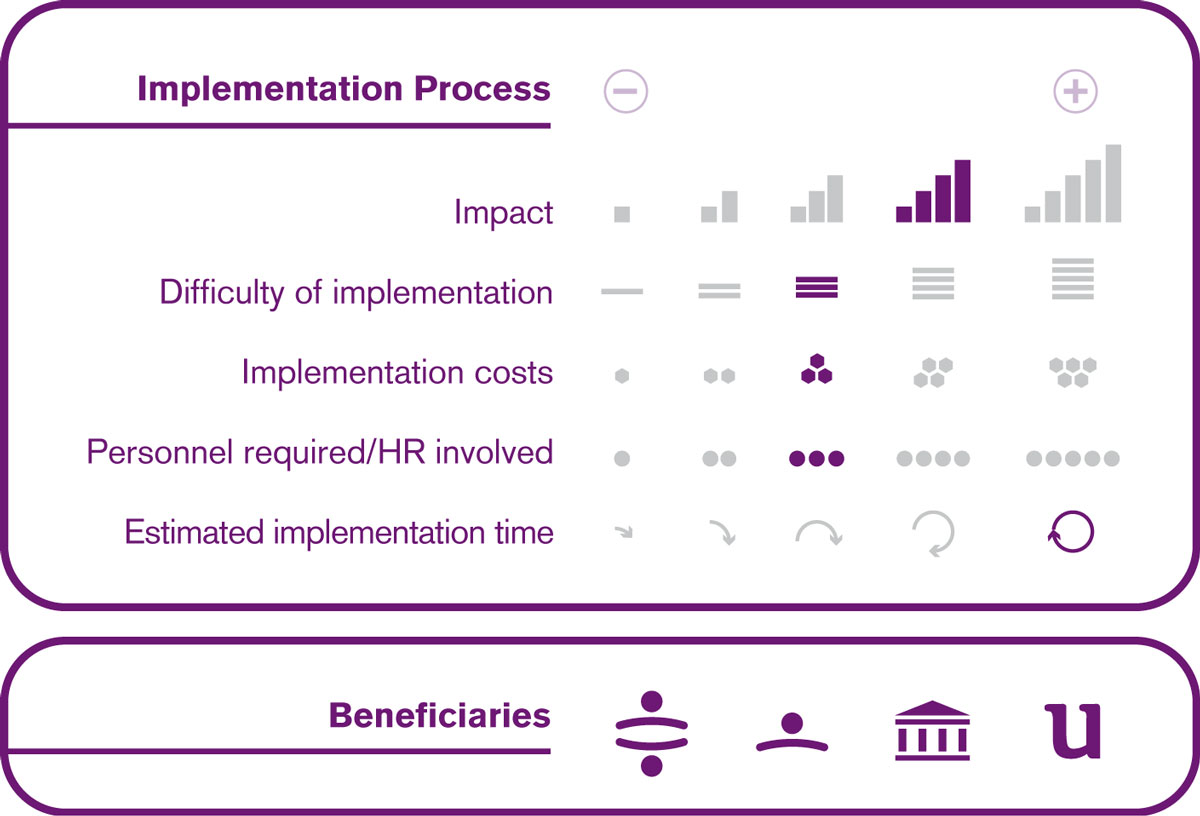 Implementation Process − +

Impact

Difficulty of implementation

Implementation costs

Personnel required/HR involved

Estimated implementation time

Beneficiaries

u